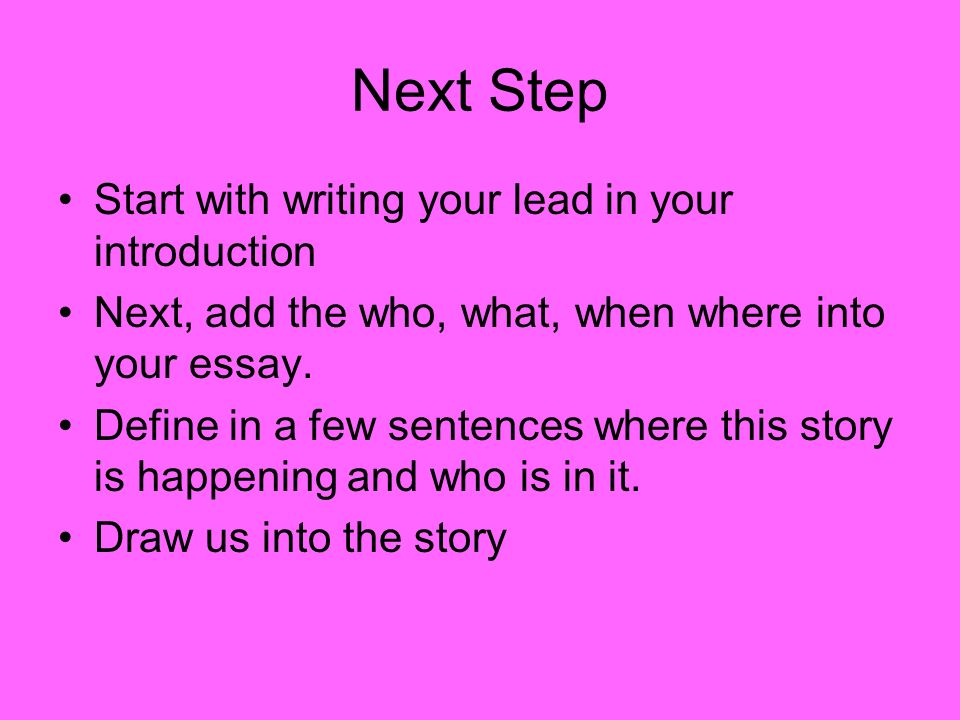 Next Step

• Start with writing your lead in your introduction
• Next, add the who, what, when where into your essay.
• Define in a few sentences where this story is happening and who is in it.
• Draw us into the story